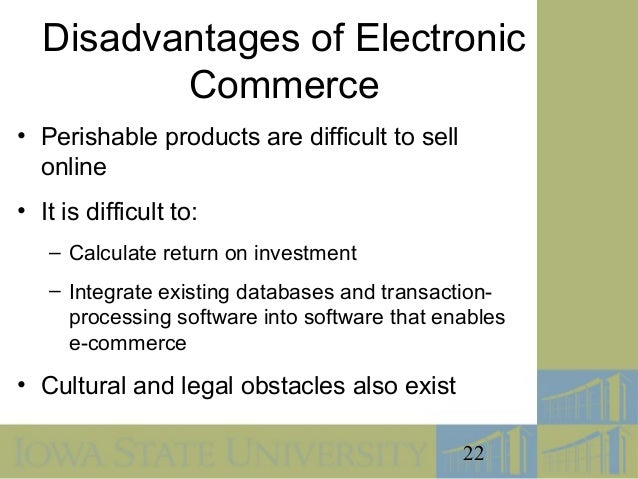 Disadvantages of Electronic Commerce

• Perishable products are difficult to sell online

• It is difficult to:

– Calculate return on investment

– Integrate existing databases and transaction-processing software into software that enables e-commerce

• Cultural and legal obstacles also exist

IOWA STATE UNIVERSITY

22